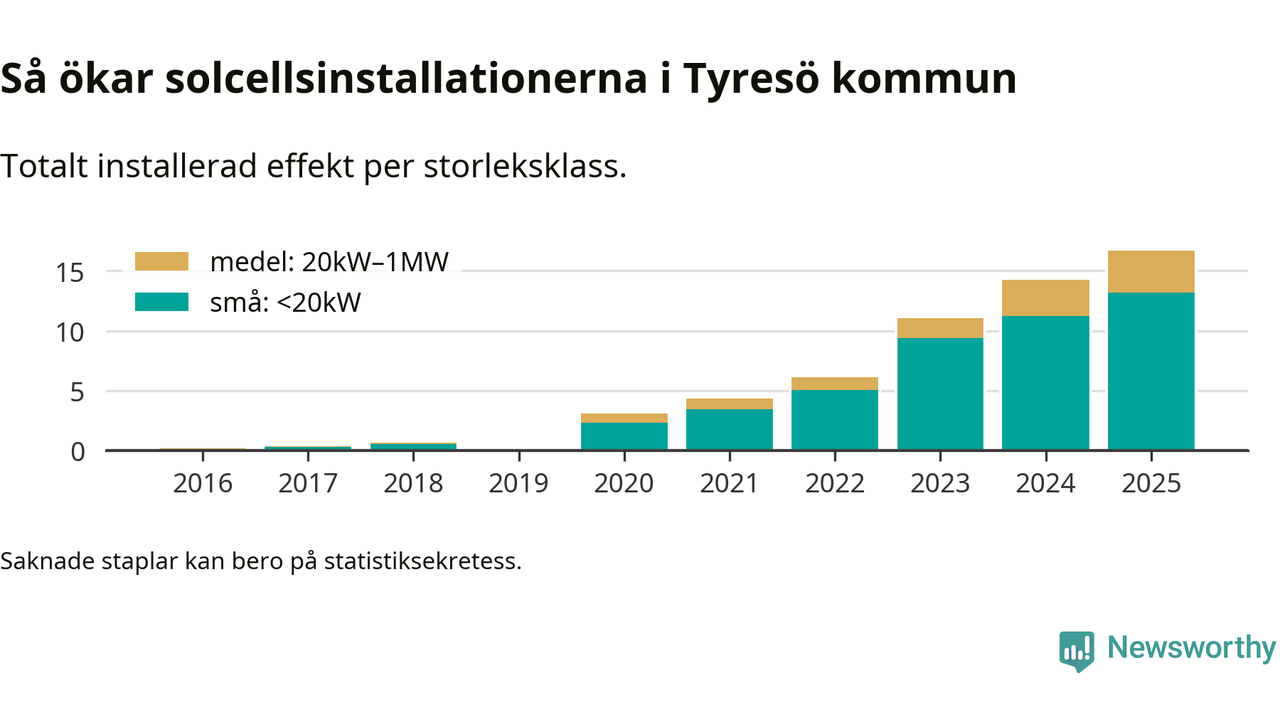 Så ökar solcellsinstallationerna i Tyresö kommun

Totalt installerad effekt per storleksklass.

medel: 20kW–1MW
små: <20kW

15
10
5
0

2016
2017
2018
2019
2020
2021
2022
2023
2024
2025

Saknade staplar kan bero på statistiksekretess.

Newsworthy